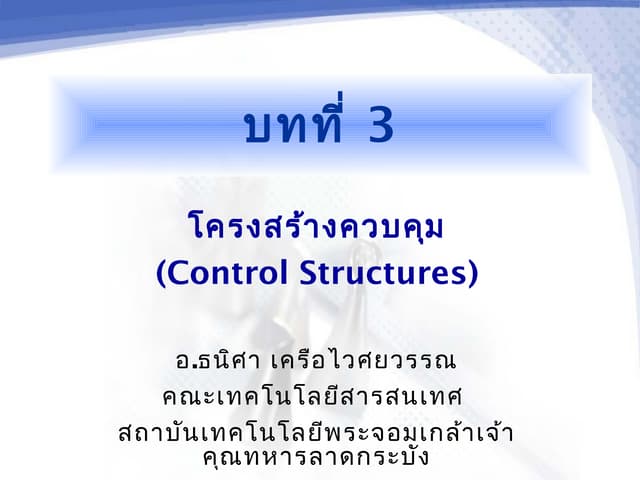 บทที่ 3

โครงสร้างควบคุม
(Control Structures)

อ.ธนิศา เครือไวศยวรรณ
คณะเทคโนโลยีสารสนเทศ
สถาบันเทคโนโลยีพระจอมเกล้าเจ้าคุณทหารลาดกระบัง